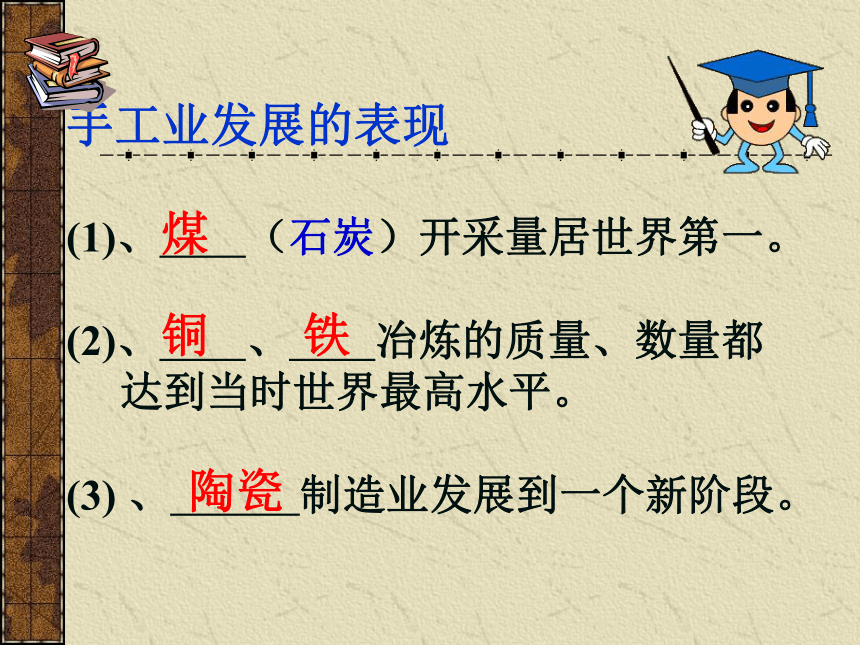 手工业发展的表现

(1)、煤（石炭）开采量居世界第一。

(2)、铜、铁冶炼的质量、数量都达到当时世界最高水平。

(3) 、陶瓷制造业发展到一个新阶段。